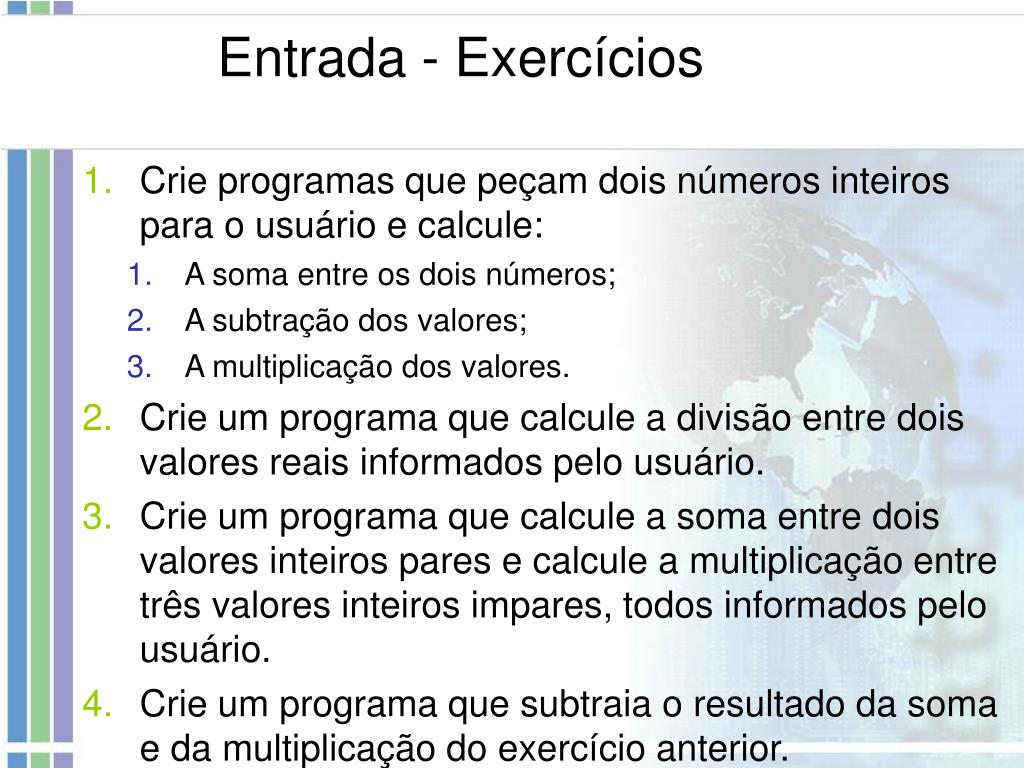 Entrada - Exercícios

1. Crie programas que peçam dois números inteiros para o usuário e calcule:
   1. A soma entre os dois números;
   2. A subtração dos valores;
   3. A multiplicação dos valores.
2. Crie um programa que calcule a divisão entre dois valores reais informados pelo usuário.
3. Crie um programa que calcule a soma entre dois valores inteiros pares e calcule a multiplicação entre três valores inteiros impares, todos informados pelo usuário.
4. Crie um programa que subtraia o resultado da soma e da multiplicação do exercício anterior.